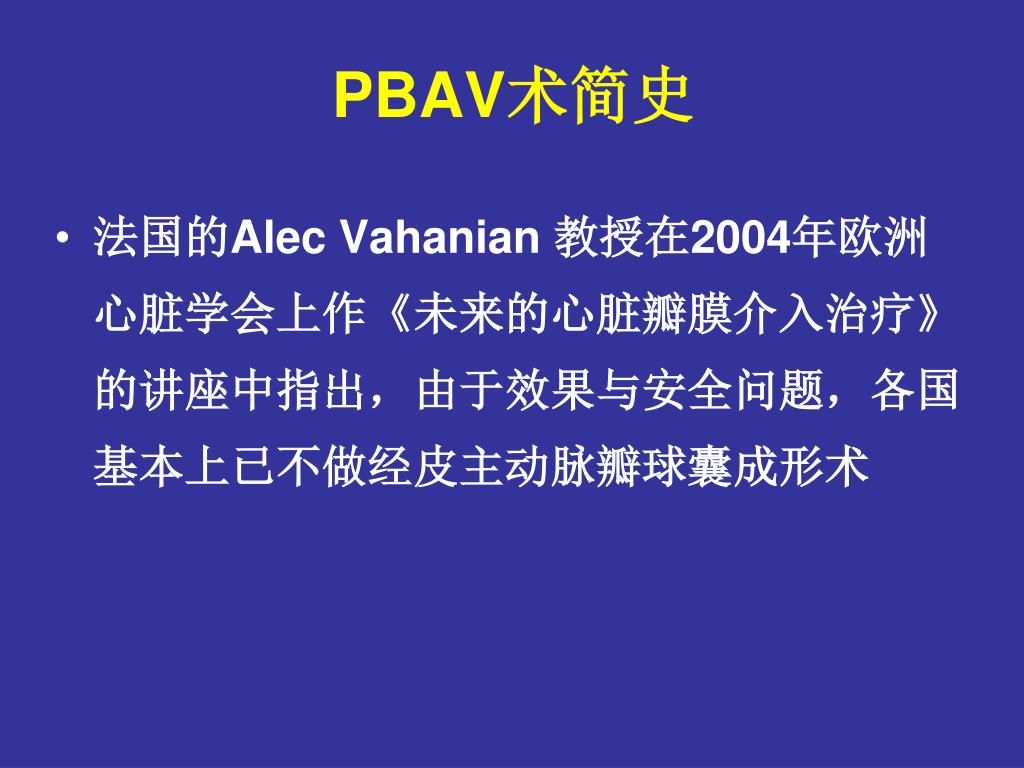 PBAV术简史

• 法国的Alec Vahanian 教授在2004年欧洲心脏学会上作《未来的心脏瓣膜介入治疗》的讲座中指出，由于效果与安全问题，各国基本上已不做经皮主动脉瓣球囊成形术